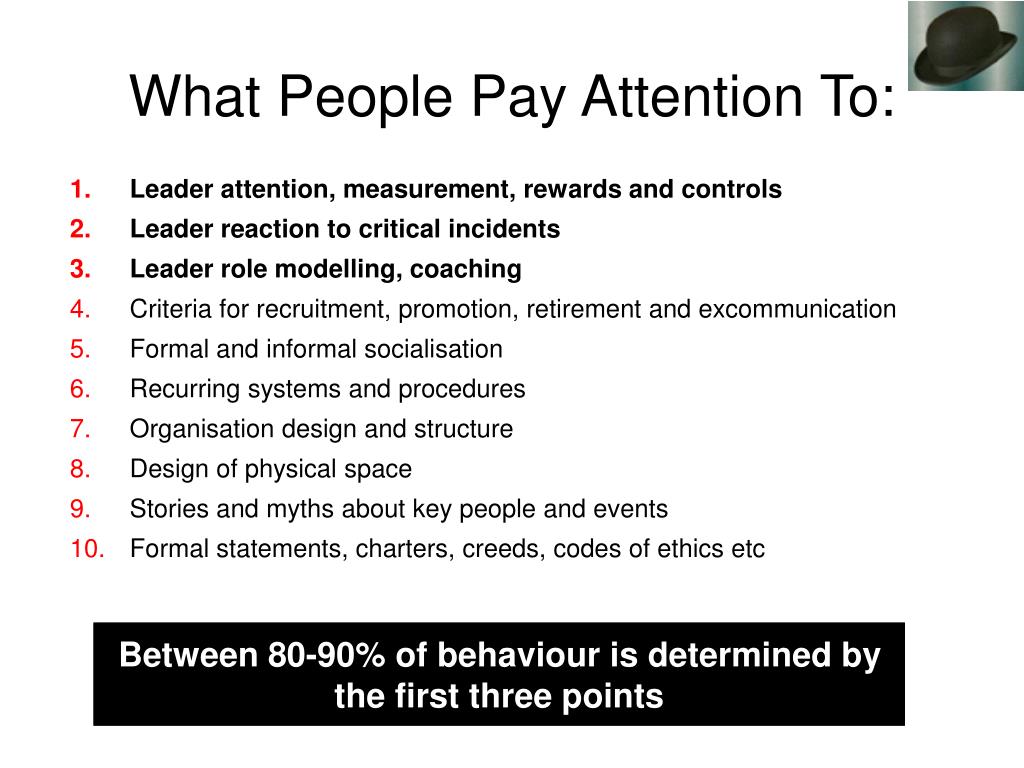 What People Pay Attention To:

1. Leader attention, measurement, rewards and controls
2. Leader reaction to critical incidents
3. Leader role modelling, coaching
4. Criteria for recruitment, promotion, retirement and excommunication
5. Formal and informal socialisation
6. Recurring systems and procedures
7. Organisation design and structure
8. Design of physical space
9. Stories and myths about key people and events
10. Formal statements, charters, creeds, codes of ethics etc

Between 80-90% of behaviour is determined by the first three points